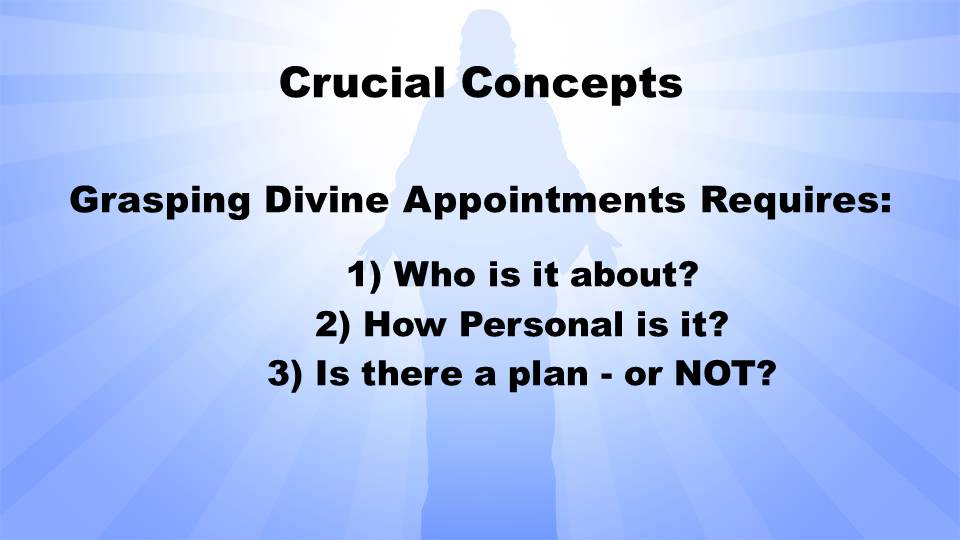 Crucial Concepts

Grasping Divine Appointments Requires:

1) Who is it about?
2) How Personal is it?
3) Is there a plan - or NOT?